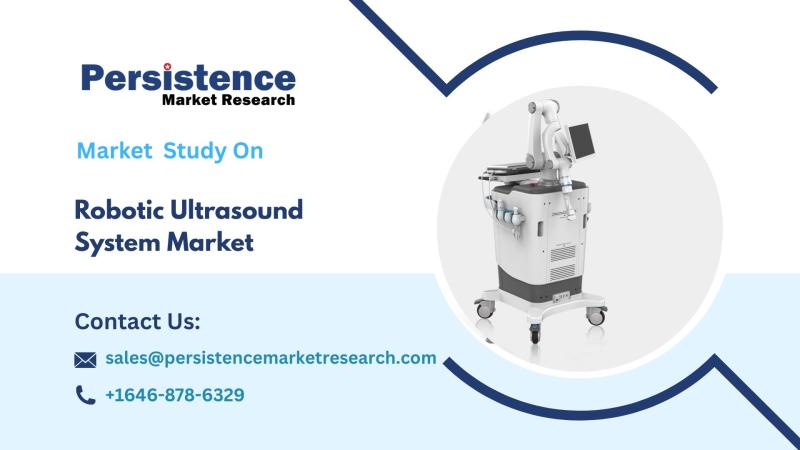 Persistence
Market Research

Market Study On

Robotic Ultrasound System Market

Contact Us:

sales@persistencemarketresearch.com

+1646-878-6329